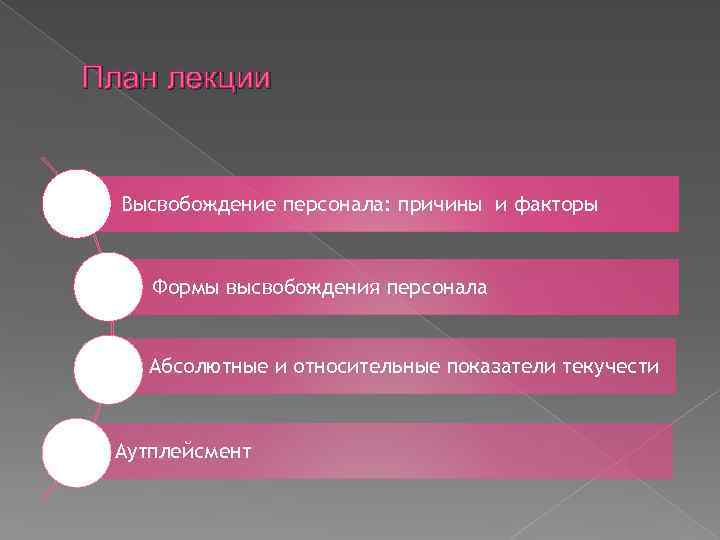 План лекции

Высвобождение персонала: причины и факторы

Формы высвобождения персонала

Абсолютные и относительные показатели текучести

Аутплейсмент